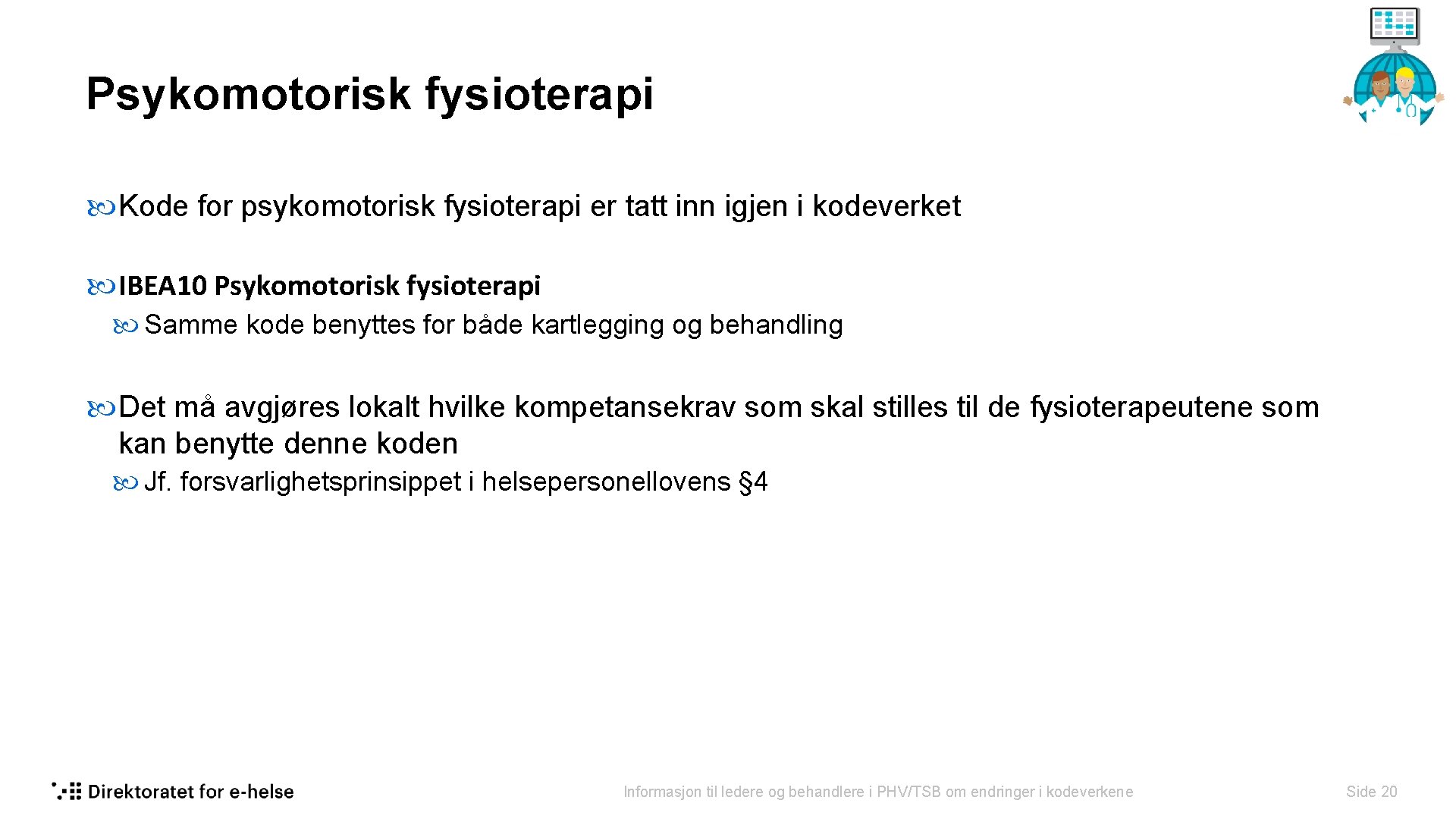 Psykomotorisk fysioterapi

Kode for psykomotorisk fysioterapi er tatt inn igjen i kodeverket

IBEA10 Psykomotorisk fysioterapi

Samme kode benyttes for både kartlegging og behandling

Det må avgjøres lokalt hvilke kompetansekrav som skal stilles til de fysioterapeutene som kan benytte denne koden

Jf. forsvarlighetsprinsippet i helsepersonellovens §4

Direktoratet for e-helse

Informasjon til ledere og behandlere i PHV/TSB om endringer i kodeverkene

Side 20